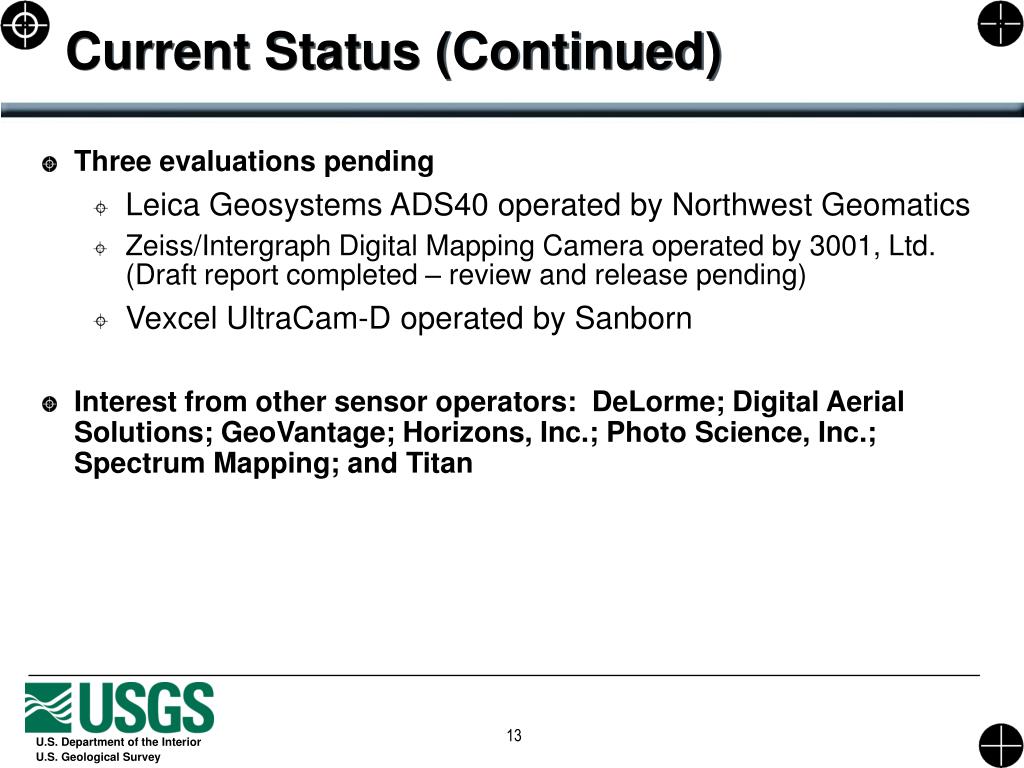 Current Status (Continued)

Three evaluations pending

Leica Geosystems ADS40 operated by Northwest Geomatics

Zeiss/Intergraph Digital Mapping Camera operated by 3001, Ltd. (Draft report completed – review and release pending)

Vexcel UltraCam-D operated by Sanborn

Interest from other sensor operators: DeLorme; Digital Aerial Solutions; GeoVantage; Horizons, Inc.; Photo Science, Inc.; Spectrum Mapping; and Titan

USGS

U.S. Department of the Interior
U.S. Geological Survey

13